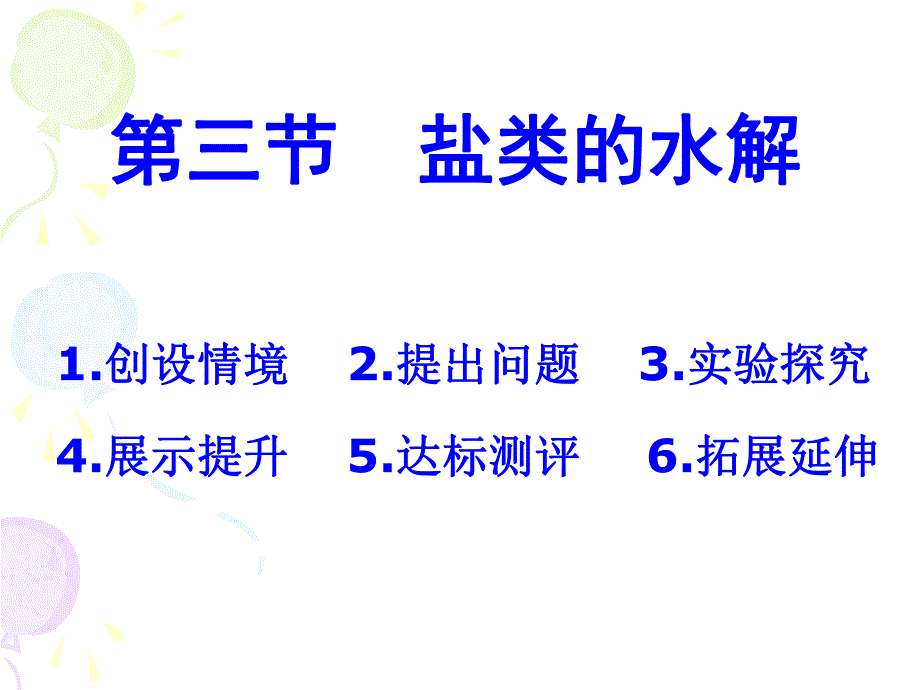 第三节　盐类的水解

1.创设情境　2.提出问题　3.实验探究

4.展示提升　5.达标测评　6.拓展延伸